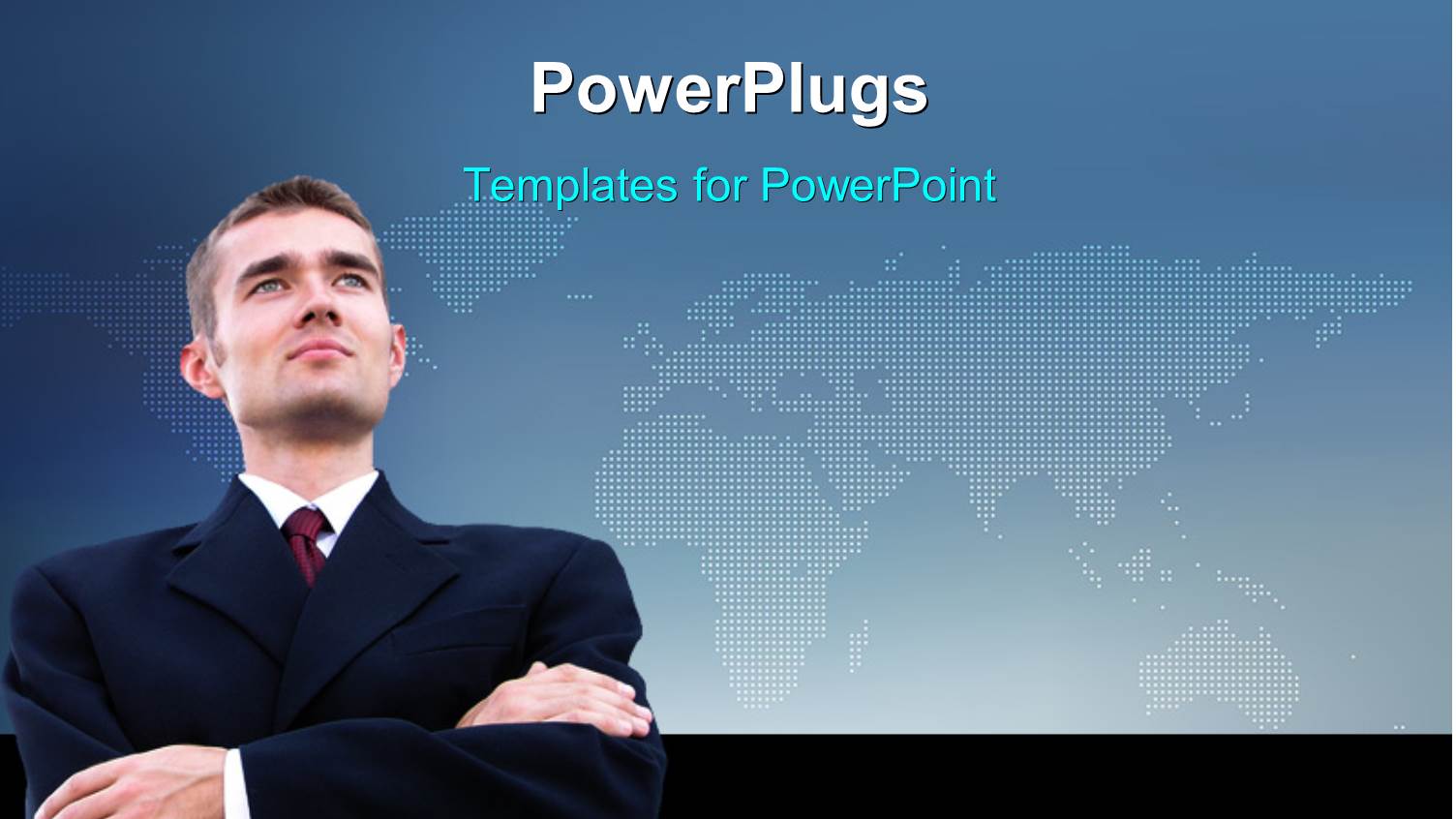 PowerPlugs

Templates for PowerPoint